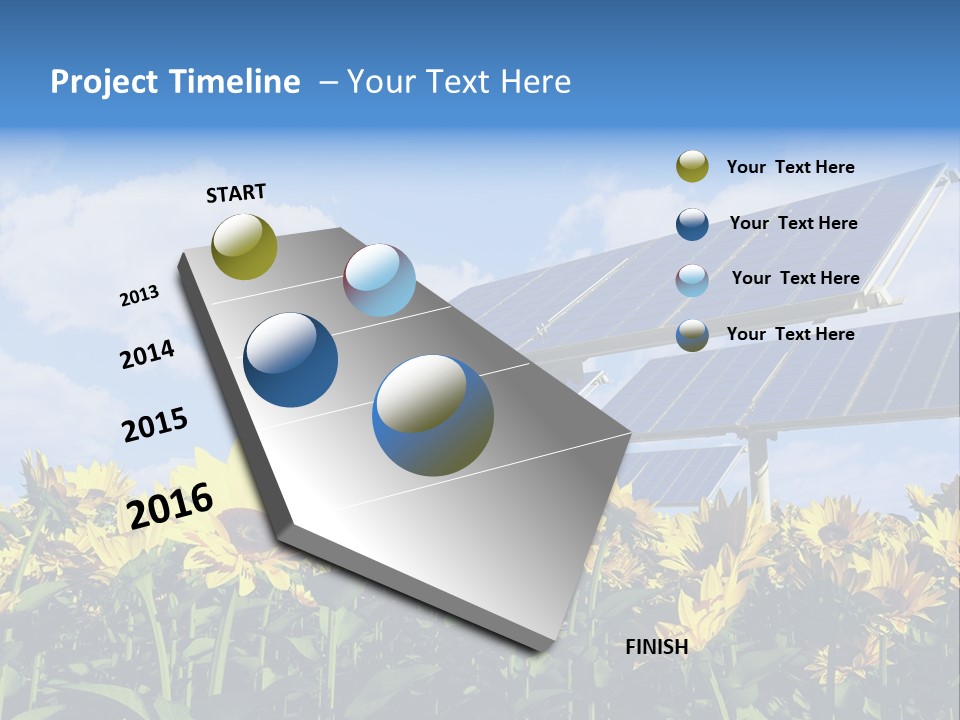 Project Timeline – Your Text Here

START

2013

2014

2015

2016

FINISH

Your Text Here

Your Text Here

Your Text Here

Your Text Here